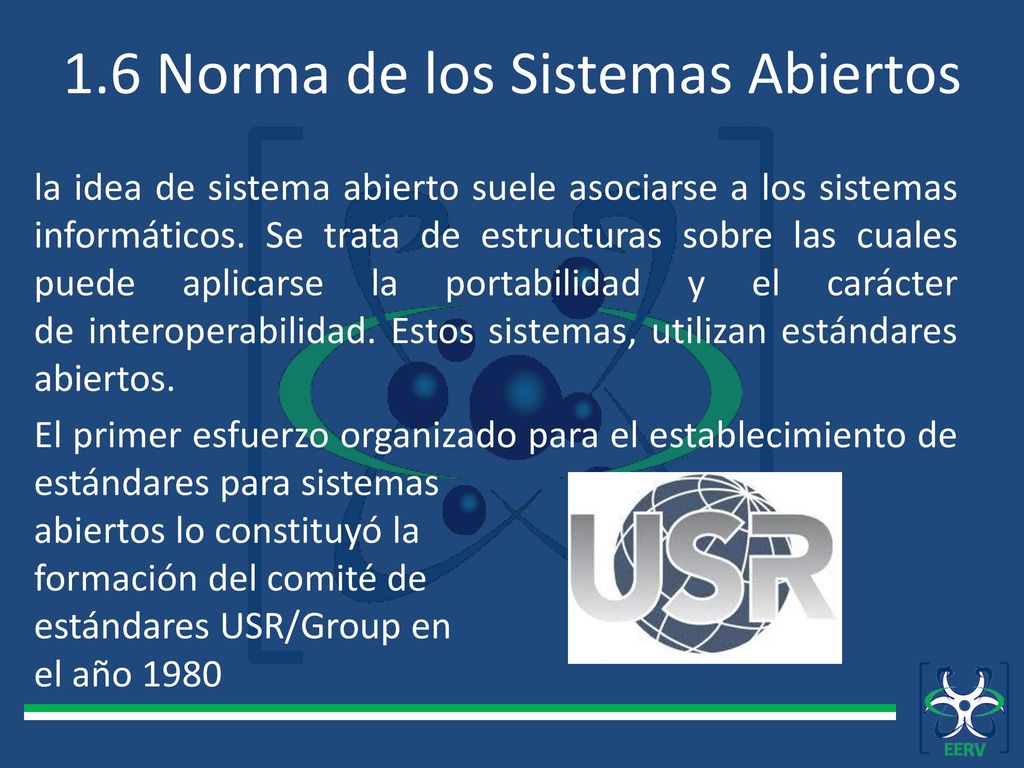 1.6 Norma de los Sistemas Abiertos

la idea de sistema abierto suele asociarse a los sistemas informáticos. Se trata de estructuras sobre las cuales puede aplicarse la portabilidad y el carácter de interoperabilidad. Estos sistemas, utilizan estándares abiertos.

El primer esfuerzo organizado para el establecimiento de estándares para sistemas abiertos lo constituyó la formación del comité de estándares USR/Group en el año 1980

USR

EERV